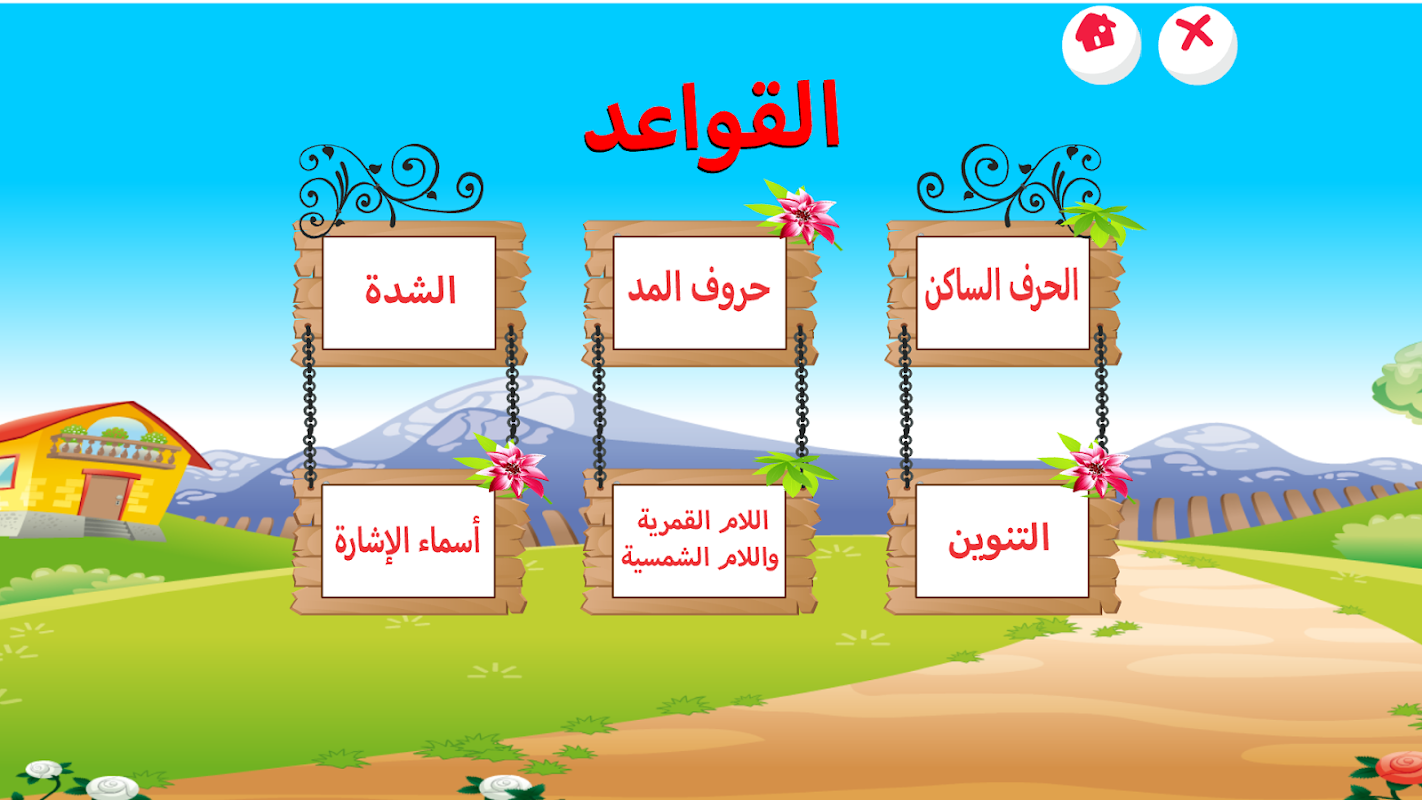 القواعد

الحرف الساكن

حروف المد

الشدة

التنوين

اللام القمرية واللام الشمسية

أسماء الإشارة